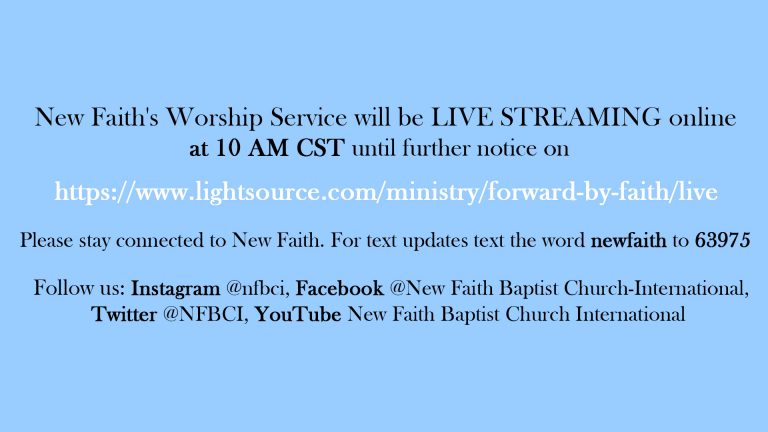 New Faith's Worship Service will be LIVE STREAMING online at 10 AM CST until further notice on

https://www.lightsource.com/ministry/forward-by-faith/live

Please stay connected to New Faith. For text updates text the word newfaith to 63975

Follow us: Instagram @nfbci, Facebook @New Faith Baptist Church-International, Twitter @NFBCI, YouTube New Faith Baptist Church International